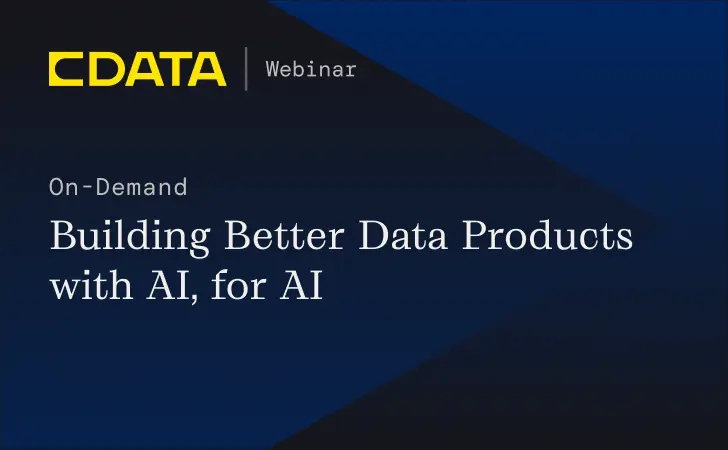 CDATA | Webinar

On-Demand

Building Better Data Products with AI, for AI